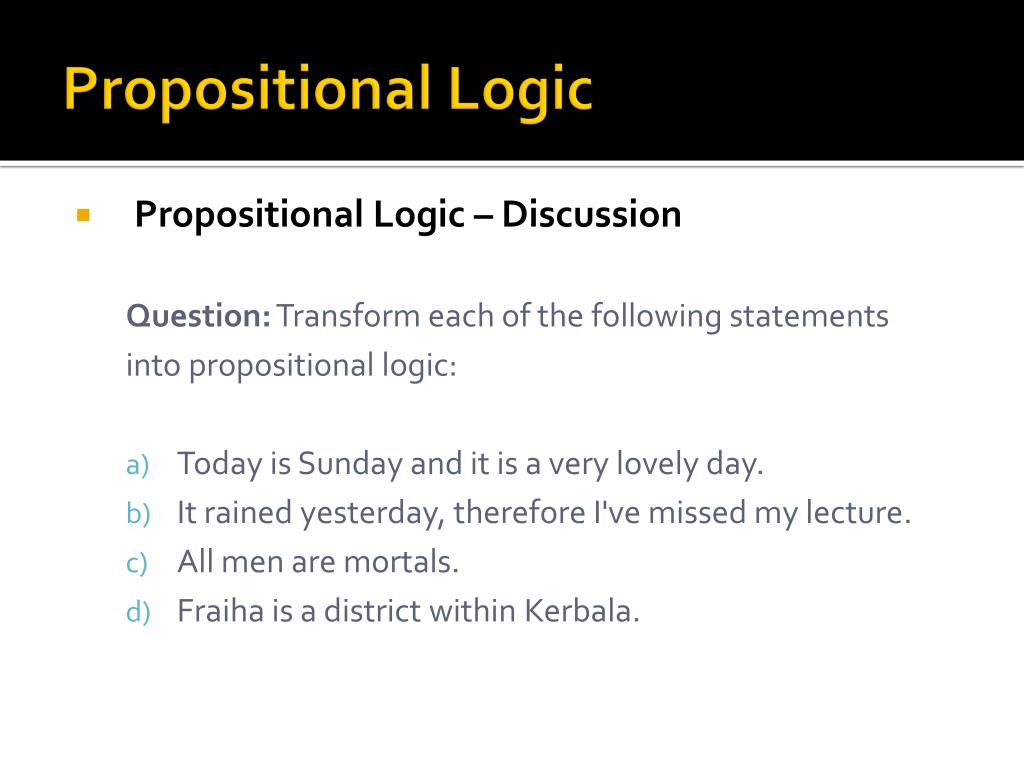 Propositional Logic

Propositional Logic – Discussion

Question: Transform each of the following statements into propositional logic:

a) Today is Sunday and it is a very lovely day.
b) It rained yesterday, therefore I've missed my lecture.
c) All men are mortals.
d) Fraiha is a district within Kerbala.